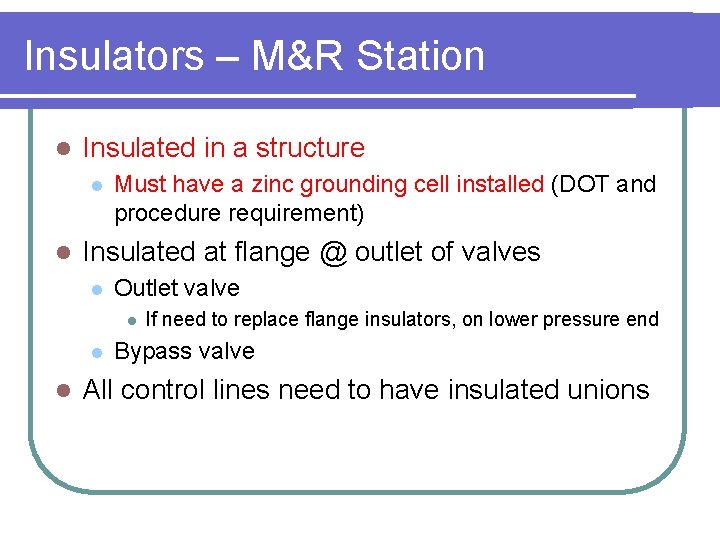 Insulators – M&R Station

- Insulated in a structure
  - Must have a zinc grounding cell installed (DOT and procedure requirement)
- Insulated at flange @ outlet of valves
  - Outlet valve
    - If need to replace flange insulators, on lower pressure end
  - Bypass valve
- All control lines need to have insulated unions